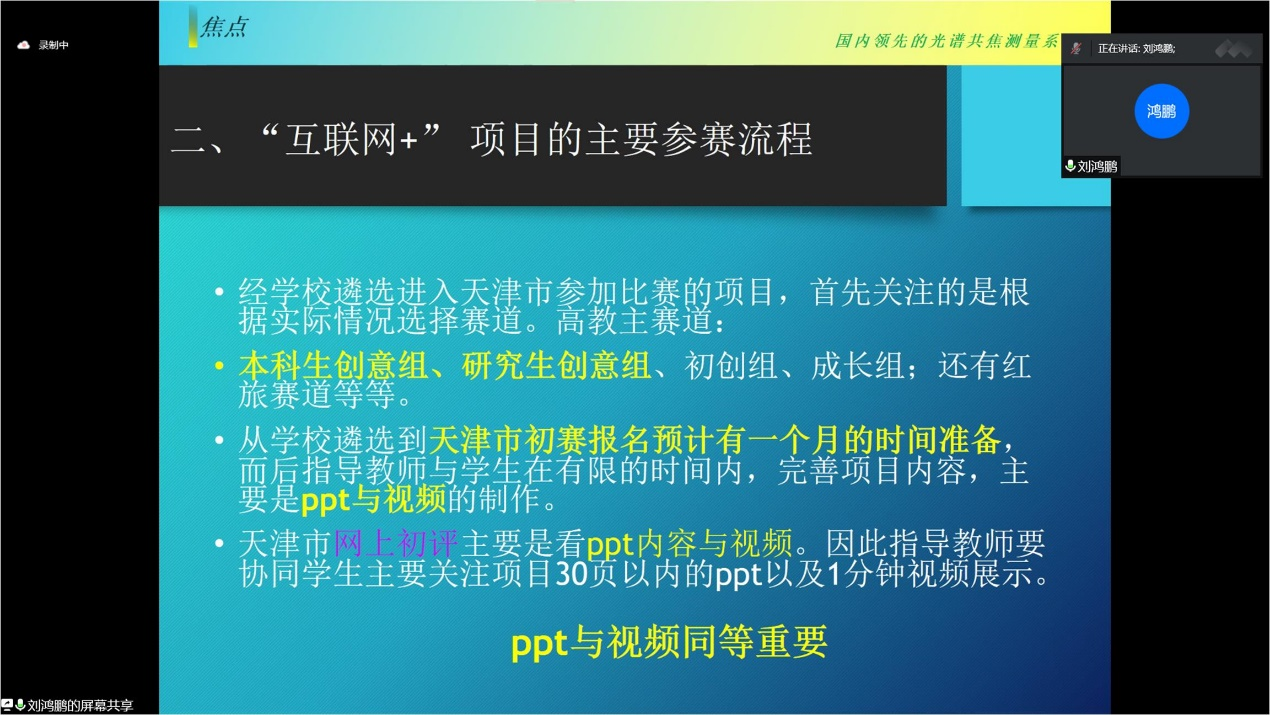 录制中

焦点

国内领先的光谱共焦测量系

正在讲话: 刘鸿鹏;

鸿鹏

刘鸿鹏

二、“互联网+” 项目的主要参赛流程

• 经学校遴选进入天津市参加比赛的项目，首先关注的是根据实际情况选择赛道。高教主赛道：

• 本科生创意组、研究生创意组、初创组、成长组；还有红旅赛道等等。

• 从学校遴选到天津市初赛报名预计有一个月的时间准备，而后指导教师与学生在有限的时间内，完善项目内容，主要是ppt与视频的制作。

• 天津市网上初评主要是看ppt内容与视频。因此指导教师要协同学生主要关注项目30页以内的ppt以及1分钟视频展示。

ppt与视频同等重要

刘鸿鹏的屏幕共享